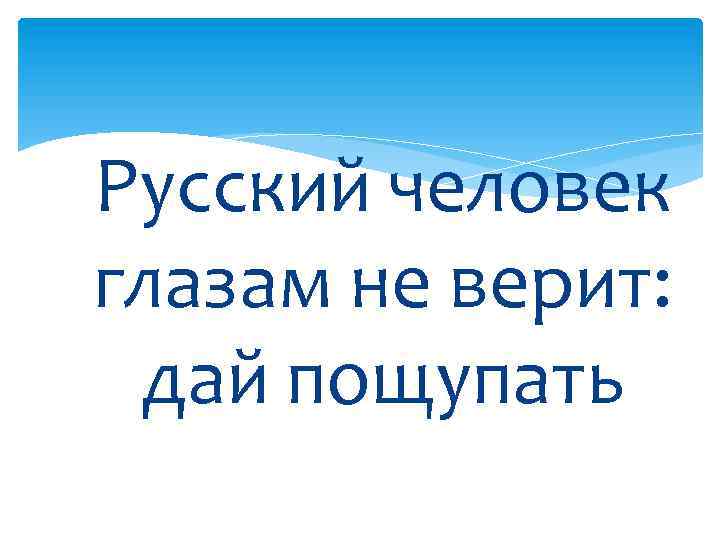 Русский человек глазам не верит: дай пощупать